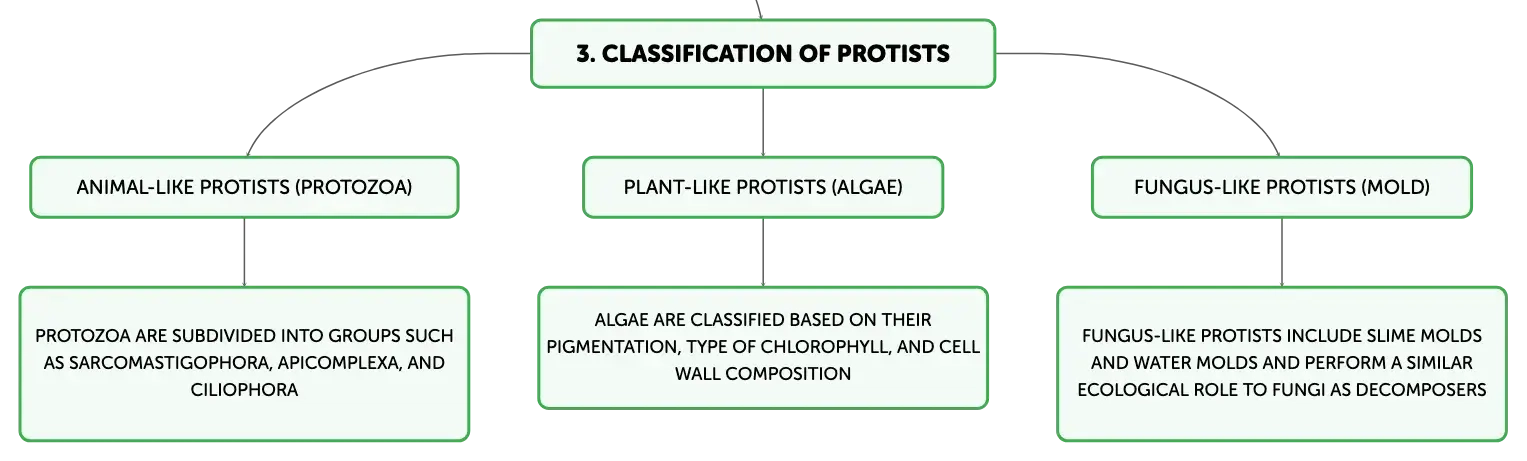 3. CLASSIFICATION OF PROTISTS

ANIMAL-LIKE PROTISTS (PROTOZOA)

PROTOZOA ARE SUBDIVIDED INTO GROUPS SUCH AS SARCOMASTIGOPHORA, APICOMPLEXA, AND CILIOPHORA

PLANT-LIKE PROTISTS (ALGAE)

ALGAE ARE CLASSIFIED BASED ON THEIR PIGMENTATION, TYPE OF CHLOROPHYLL, AND CELL WALL COMPOSITION

FUNGUS-LIKE PROTISTS (MOLD)

FUNGUS-LIKE PROTISTS INCLUDE SLIME MOLDS AND WATER MOLDS AND PERFORM A SIMILAR ECOLOGICAL ROLE TO FUNGI AS DECOMPOSERS